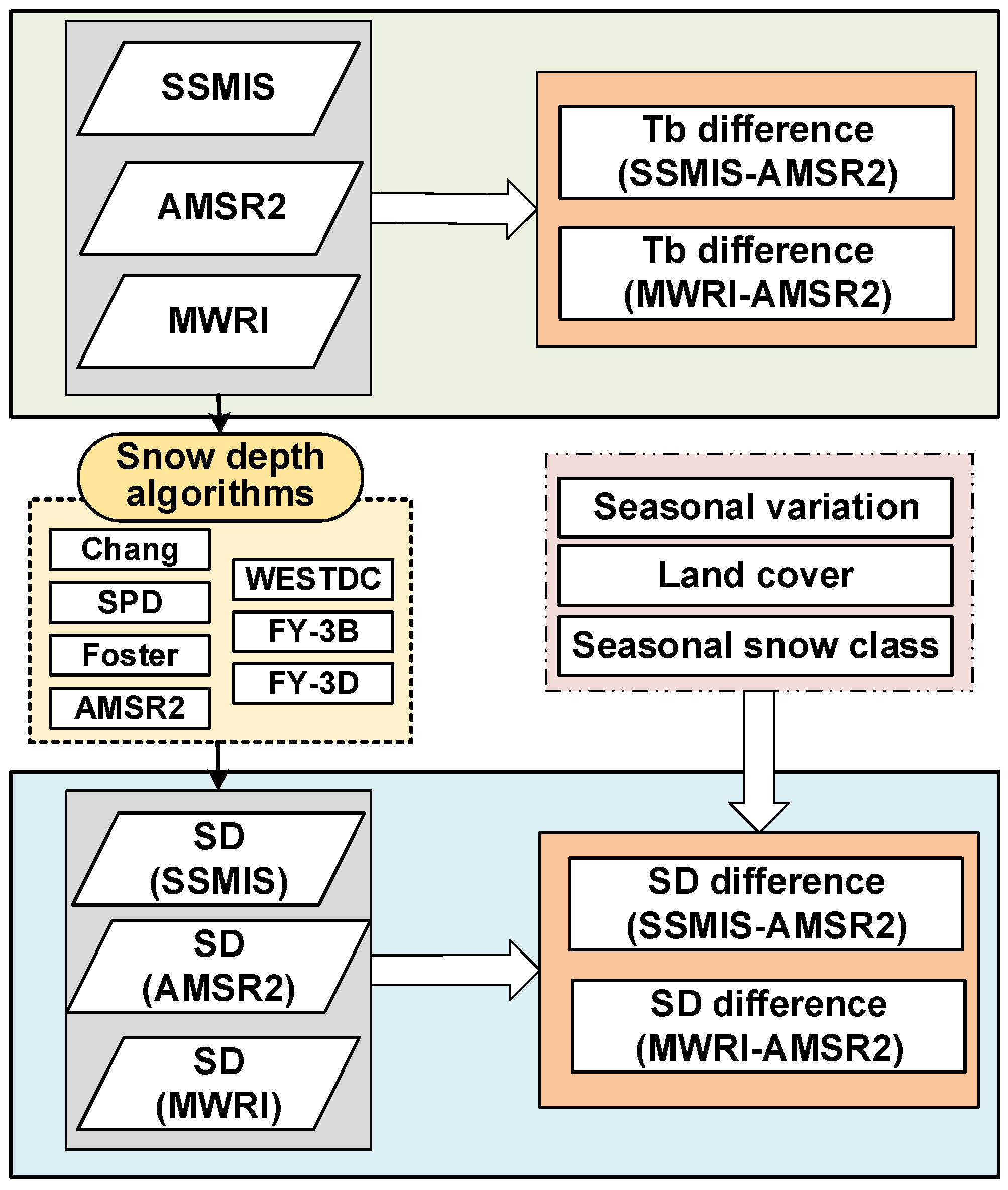 SSMIS

AMSR2

MWRI

Tb difference (SSMIS-AMSR2)

Tb difference (MWRI-AMSR2)

Snow depth algorithms

Chang

SPD

Foster

AMSR2

WESTDC

FY-3B

FY-3D

Seasonal variation

Land cover

Seasonal snow class

SD (SSMIS)

SD (AMSR2)

SD (MWRI)

SD difference (SSMIS-AMSR2)

SD difference (MWRI-AMSR2)